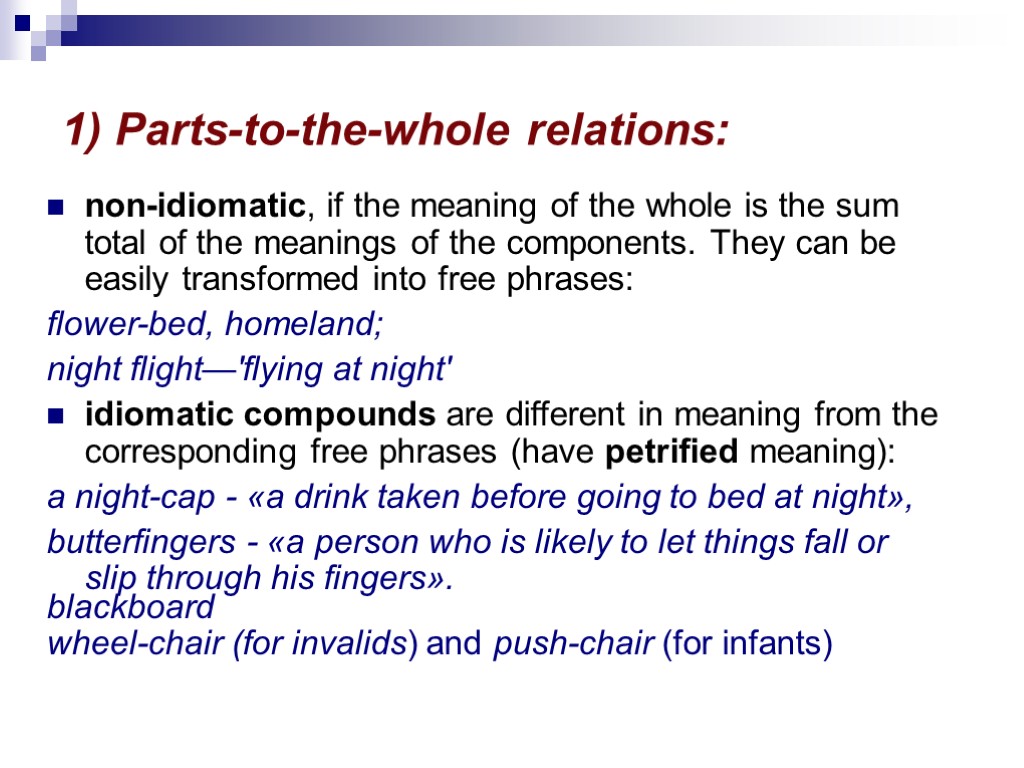 1) Parts-to-the-whole relations:

non-idiomatic, if the meaning of the whole is the sum total of the meanings of the components. They can be easily transformed into free phrases:

flower-bed, homeland;

night flight—'flying at night'

idiomatic compounds are different in meaning from the corresponding free phrases (have petrified meaning):

a night-cap - «a drink taken before going to bed at night»,

butterfingers - «a person who is likely to let things fall or slip through his fingers».

blackboard

wheel-chair (for invalids) and push-chair (for infants)